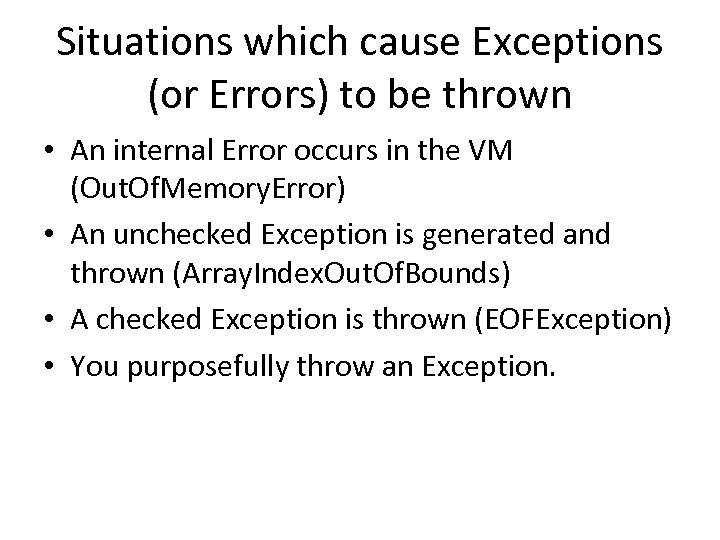 Situations which cause Exceptions (or Errors) to be thrown

• An internal Error occurs in the VM (OutOfMemoryError)
• An unchecked Exception is generated and thrown (ArrayIndexOutOfBounds)
• A checked Exception is thrown (EOFException)
• You purposefully throw an Exception.